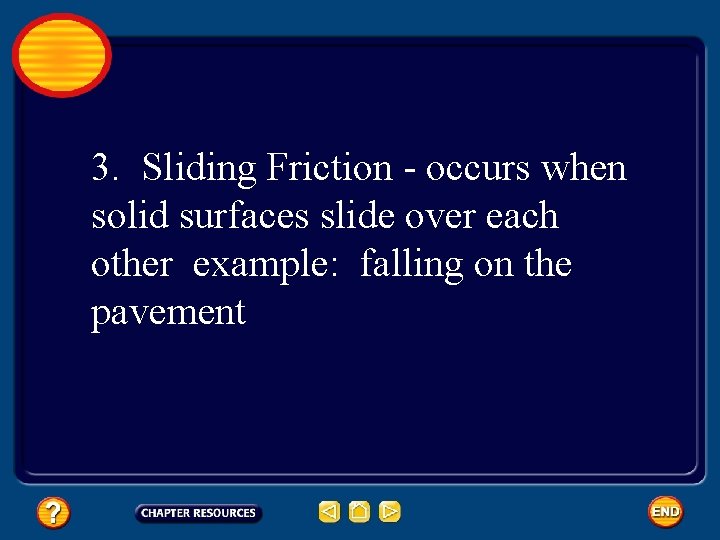 3. Sliding Friction - occurs when solid surfaces slide over each other example: falling on the pavement

?

CHAPTER RESOURCES

END